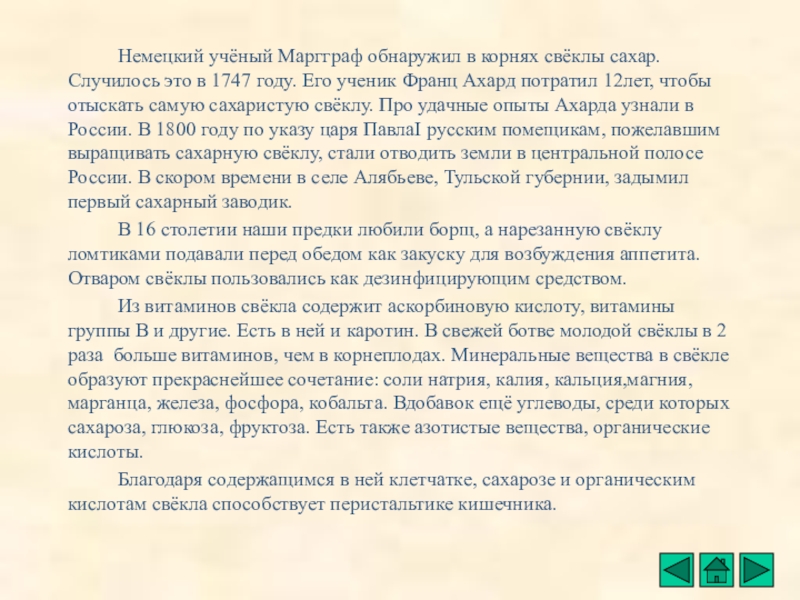 Немецкий учёный Маргграф обнаружил в корнях свёклы сахар. Случилось это в 1747 году. Его ученик Франц Ахард потратил 12лет, чтобы отыскать самую сахаристую свёклу. Про удачные опыты Ахарда узнали в России. В 1800 году по указу царя ПавлаI русским помещикам, пожелавшим выращивать сахарную свёклу, стали отводить земли в центральной полосе России. В скором времени в селе Алябьеве, Тульской губернии, задымил первый сахарный заводик.

В 16 столетии наши предки любили борщ, а нарезанную свёклу ломтиками подавали перед обедом как закуску для возбуждения аппетита. Отваром свёклы пользовались как дезинфицирующим средством.

Из витаминов свёкла содержит аскорбиновую кислоту, витамины группы В и другие. Есть в ней и каротин. В свежей ботве молодой свёклы в 2 раза больше витаминов, чем в корнеплодах. Минеральные вещества в свёкле образуют прекраснейшее сочетание: соли натрия, калия, кальция,магния, марганца, железа, фосфора, кобальта. Вдобавок ещё углеводы, среди которых сахароза, глюкоза, фруктоза. Есть также азотистые вещества, органические кислоты.

Благодаря содержащимся в ней клетчатке, сахарозе и органическим кислотам свёкла способствует перистальтике кишечника.